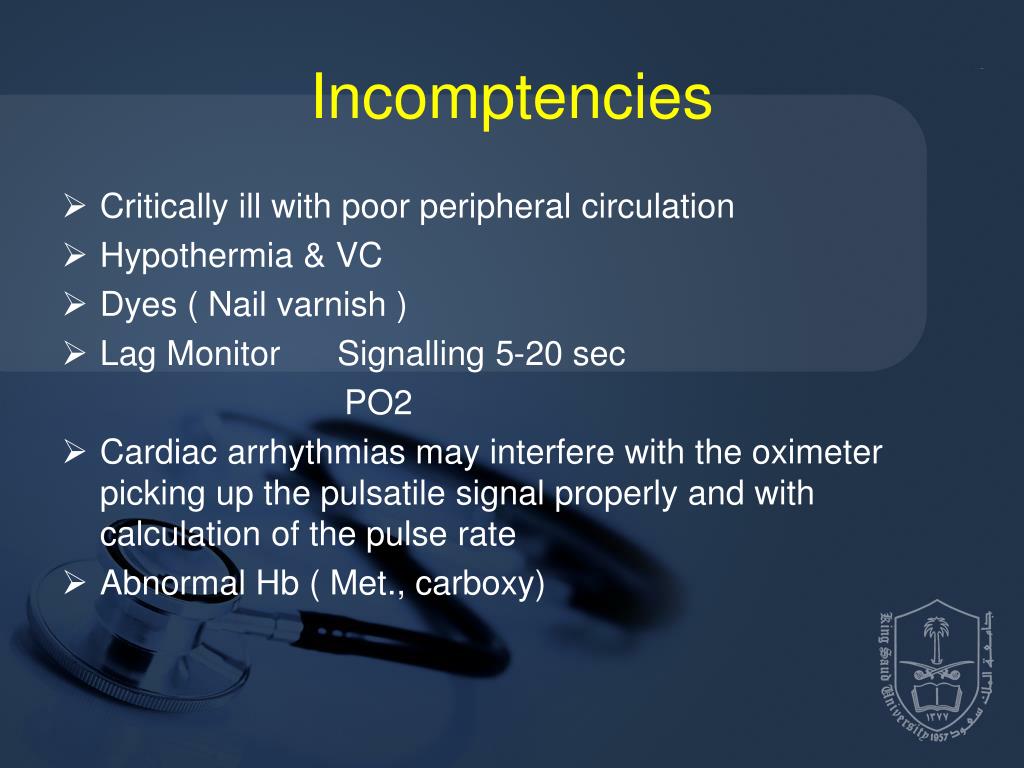 Incomptencies

➢ Critically ill with poor peripheral circulation
➢ Hypothermia & VC
➢ Dyes ( Nail varnish )
➢ Lag Monitor Signalling 5-20 sec
PO2
➢ Cardiac arrhythmias may interfere with the oximeter picking up the pulsatile signal properly and with calculation of the pulse rate
➢ Abnormal Hb ( Met., carboxy)

King Saud University 1957
جامعة الملك سعود
١٣٧٧